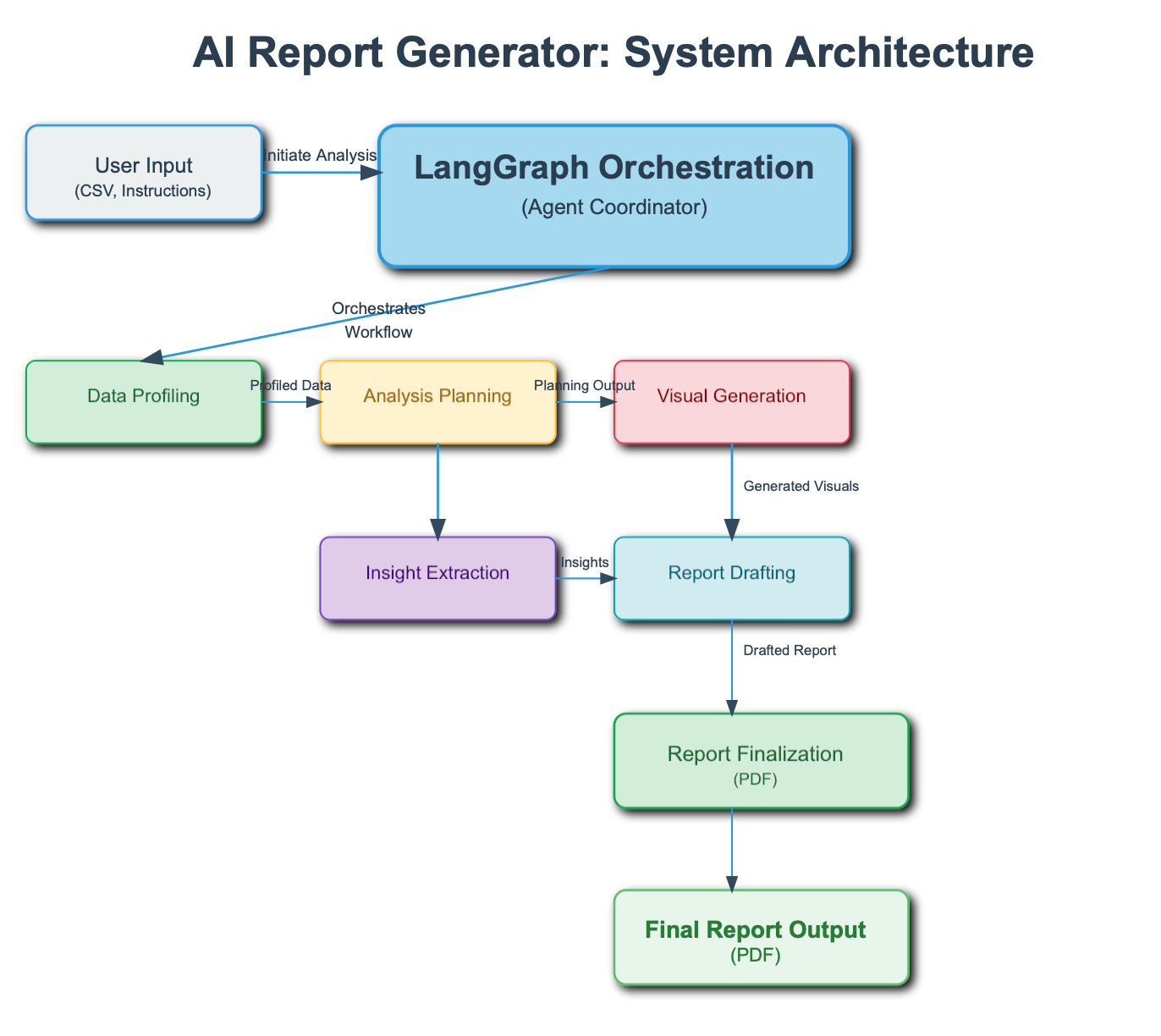 AI Report Generator: System Architecture

User Input
(CSV, Instructions)

Initiate Analysis

LangGraph Orchestration
(Agent Coordinator)

Orchestrates Workflow

Data Profiling

Profiled Data

Analysis Planning

Planning Output

Visual Generation

Generated Visuals

Insight Extraction

Insights

Report Drafting

Drafted Report

Report Finalization
(PDF)

Final Report Output
(PDF)